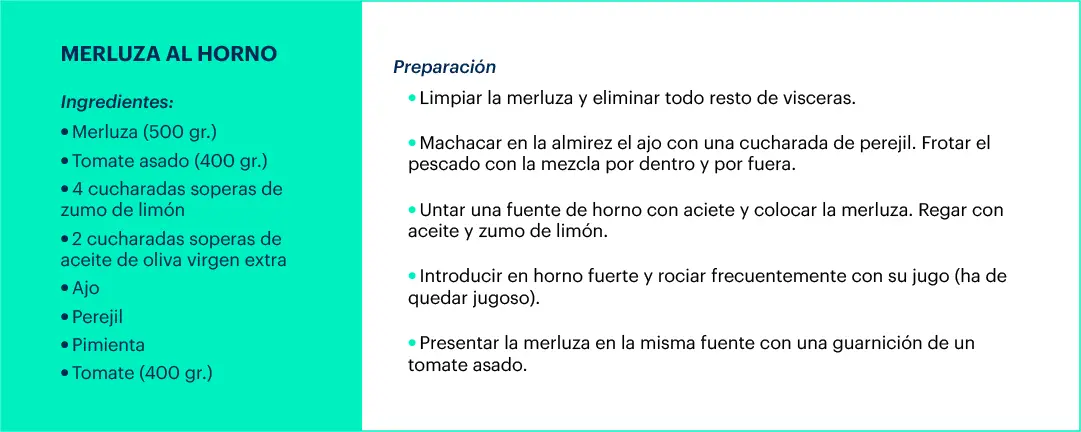 MERLUZA AL HORNO

Ingredientes:

• Merluza (500 gr.)
• Tomate asado (400 gr.)
• 4 cucharadas soperas de zumo de limón
• 2 cucharadas soperas de aceite de oliva virgen extra
• Ajo
• Perejil
• Pimienta
• Tomate (400 gr.)

Preparación

• Limpiar la merluza y eliminar todo resto de visceras.

• Machacar en la almirez el ajo con una cucharada de perejil. Frotar el pescado con la mezcla por dentro y por fuera.

• Untar una fuente de horno con aciete y colocar la merluza. Regar con aceite y zumo de limón.

• Introducir en horno fuerte y rociar frecuentemente con su jugo (ha de quedar jugoso).

• Presentar la merluza en la misma fuente con una guarnición de un tomate asado.